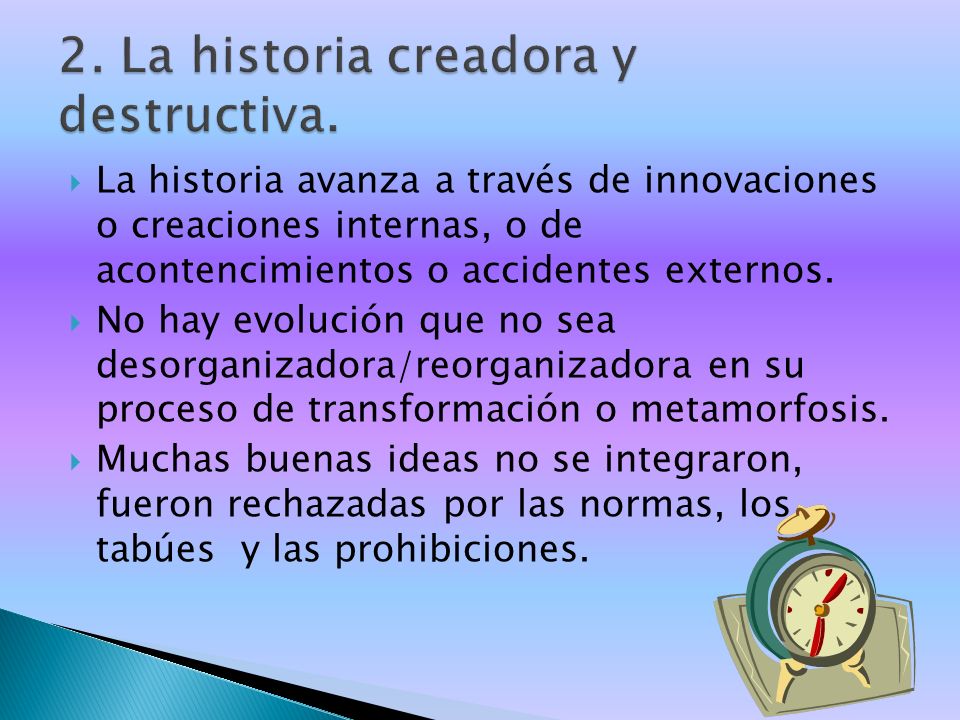 2. La historia creadora y destructiva.

La historia avanza a través de innovaciones o creaciones internas, o de acontencimientos o accidentes externos.

No hay evolución que no sea desorganizadora/reorganizadora en su proceso de transformación o metamorfosis.

Muchas buenas ideas no se integraron, fueron rechazadas por las normas, los tabúes y las prohibiciones.